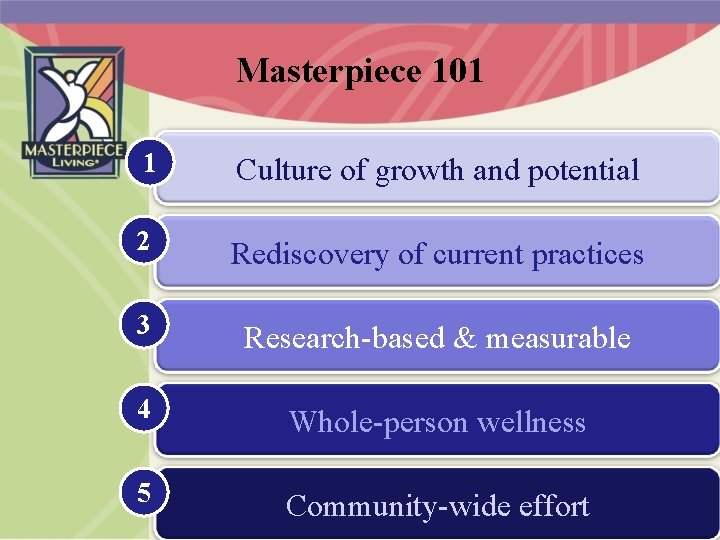 MASTERPIECE LIVING

Masterpiece 101

1 Culture of growth and potential

2 Rediscovery of current practices

3 Research-based & measurable

4 Whole-person wellness

5 Community-wide effort